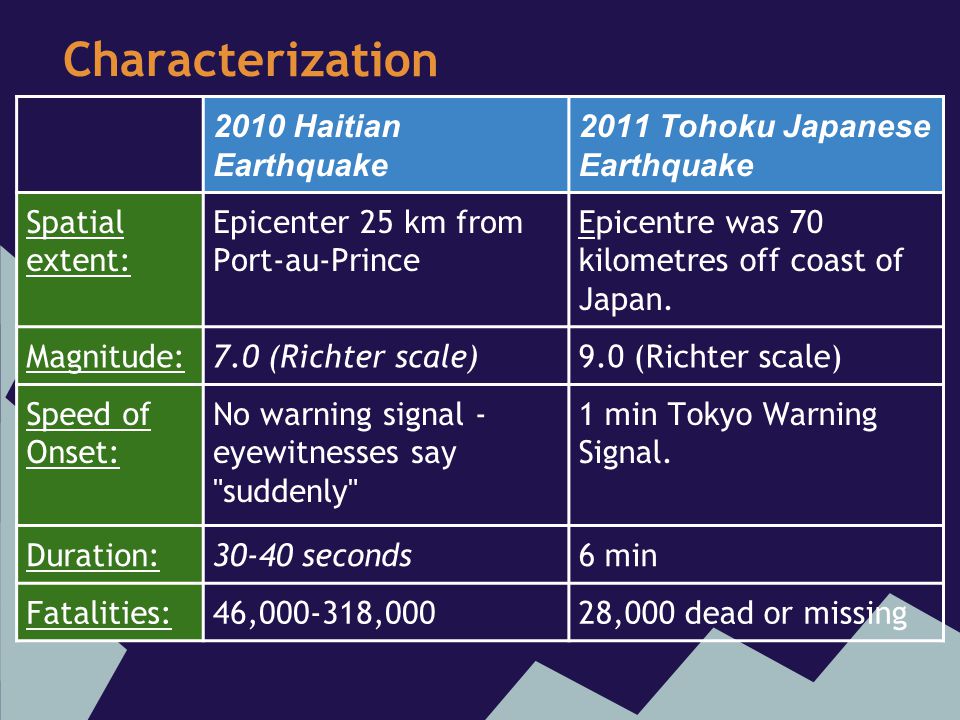 Characterization

| | 2010 Haitian Earthquake | 2011 Tohoku Japanese Earthquake |
|---|---|---|
| Spatial extent: | Epicenter 25 km from Port-au-Prince | Epicentre was 70 kilometres off coast of Japan. |
| Magnitude: | 7.0 (Richter scale) | 9.0 (Richter scale) |
| Speed of Onset: | No warning signal - eyewitnesses say "suddenly" | 1 min Tokyo Warning Signal. |
| Duration: | 30-40 seconds | 6 min |
| Fatalities: | 46,000-318,000 | 28,000 dead or missing |